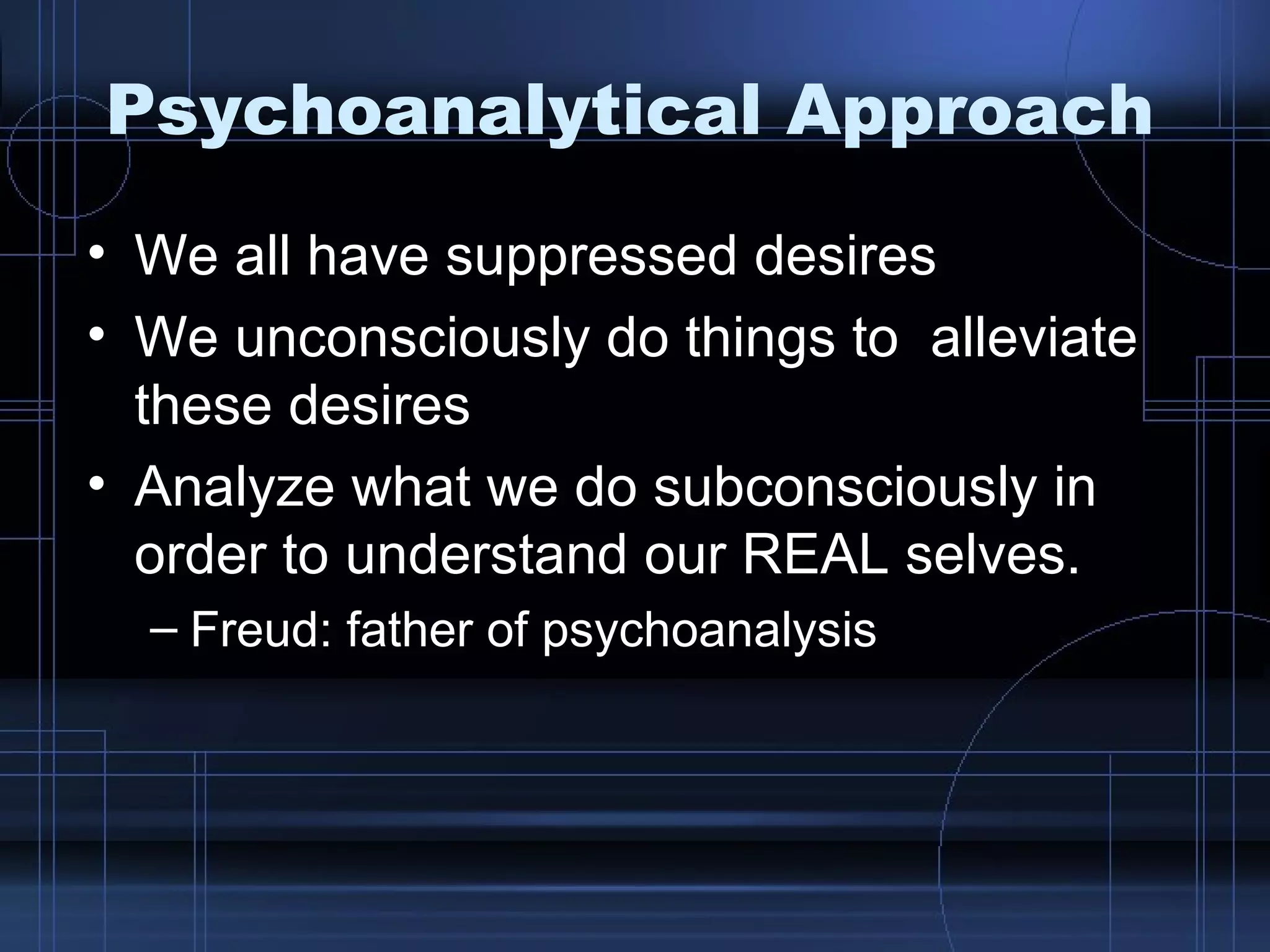 Psychoanalytical Approach

• We all have suppressed desires
• We unconsciously do things to alleviate these desires
• Analyze what we do subconsciously in order to understand our REAL selves.
– Freud: father of psychoanalysis